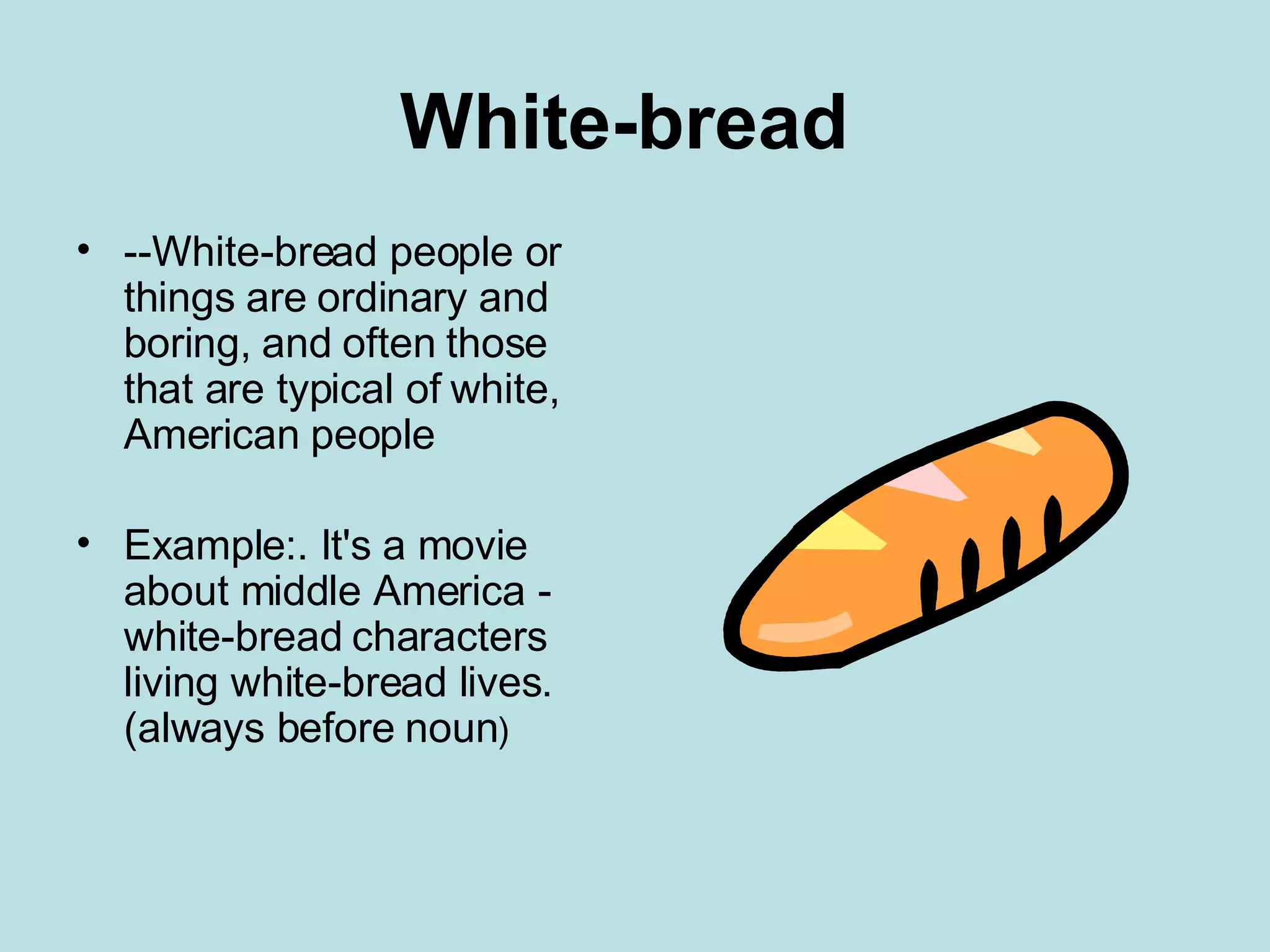 White-bread

• --White-bread people or things are ordinary and boring, and often those that are typical of white, American people

• Example:. It's a movie about middle America - white-bread characters living white-bread lives. (always before noun)